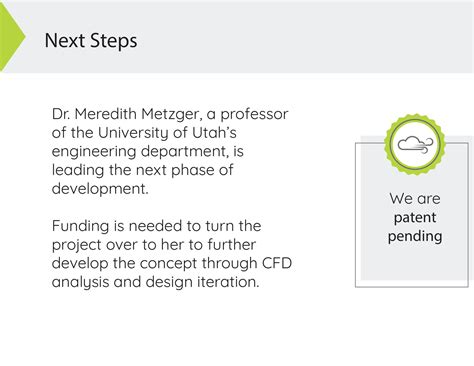 Next Steps

Dr. Meredith Metzger, a professor of the University of Utah's engineering department, is leading the next phase of development.

Funding is needed to turn the project over to her to further develop the concept through CFD analysis and design iteration.

We are patent pending